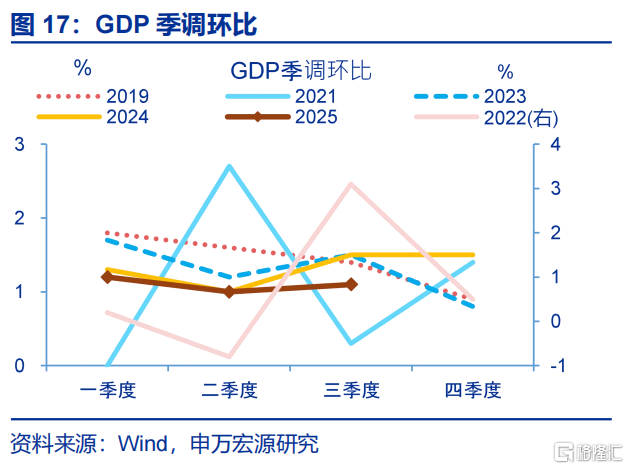 图 17：GDP 季调环比

%

GDP季调环比

%

2019
2021
2023
2024
2025
2022(右)

3
2
1
0

4
3
2
1
0
-1

一季度
二季度
三季度
四季度

资料来源：Wind，申万宏源研究

格隆汇